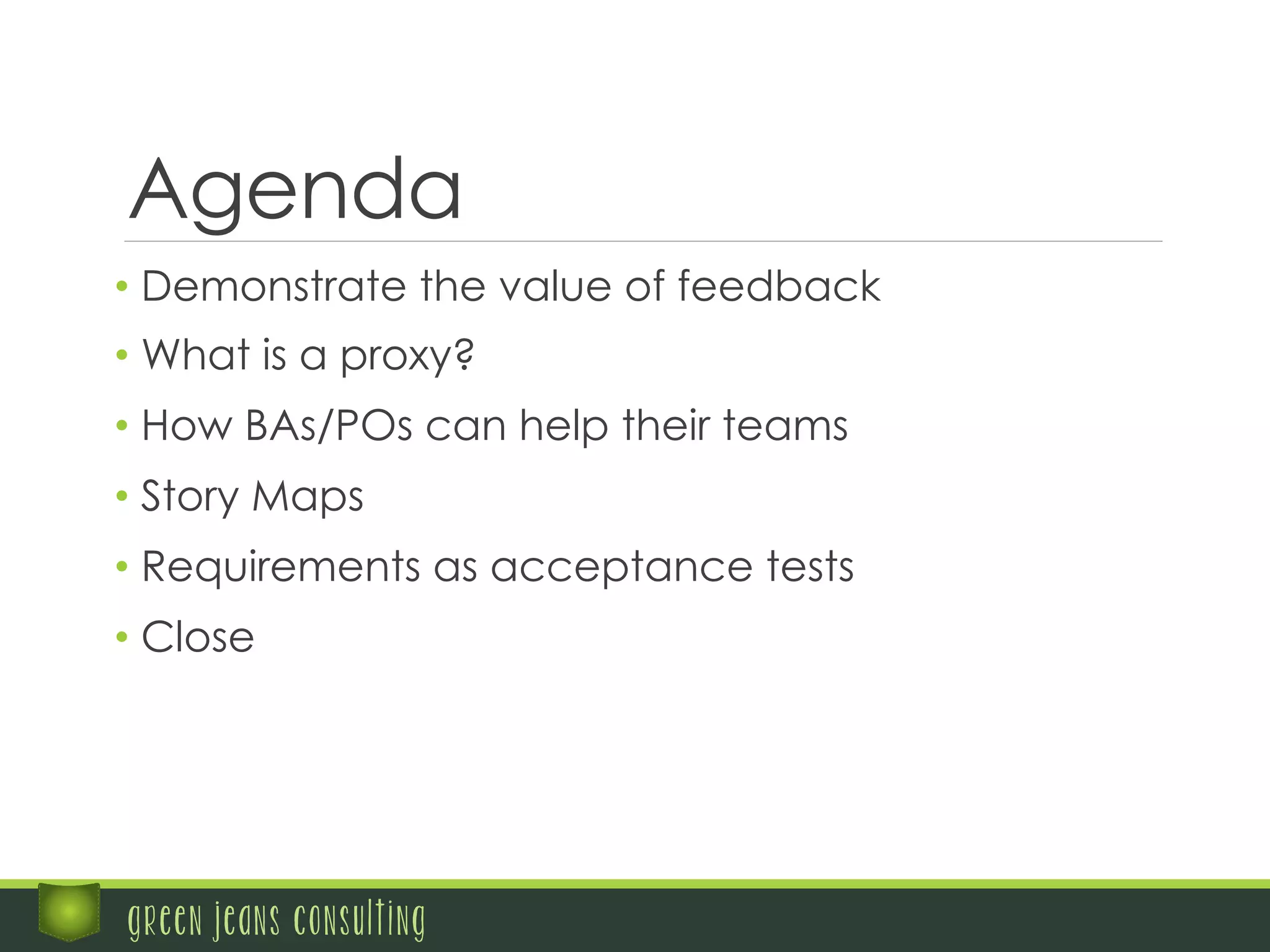 Agenda

• Demonstrate the value of feedback
• What is a proxy?
• How BAs/POs can help their teams
• Story Maps
• Requirements as acceptance tests
• Close

green jeans consulting